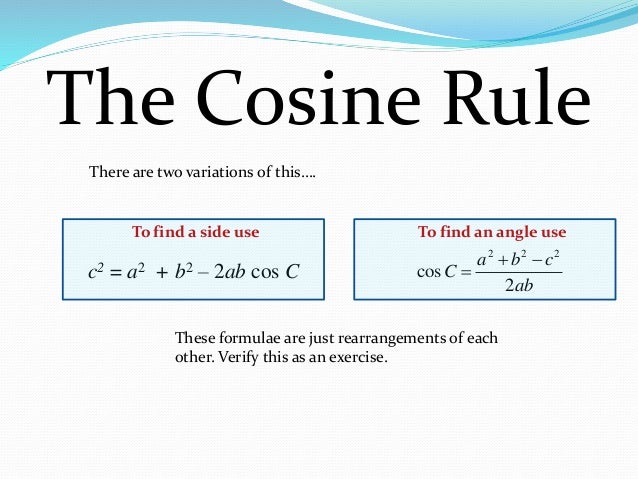 The Cosine Rule

There are two variations of this….

To find a side use

$c^2 = a^2 + b^2 - 2ab \cos C$

To find an angle use

$\cos C = \frac{a^2 + b^2 - c^2}{2ab}$

These formulae are just rearrangements of each other. Verify this as an exercise.